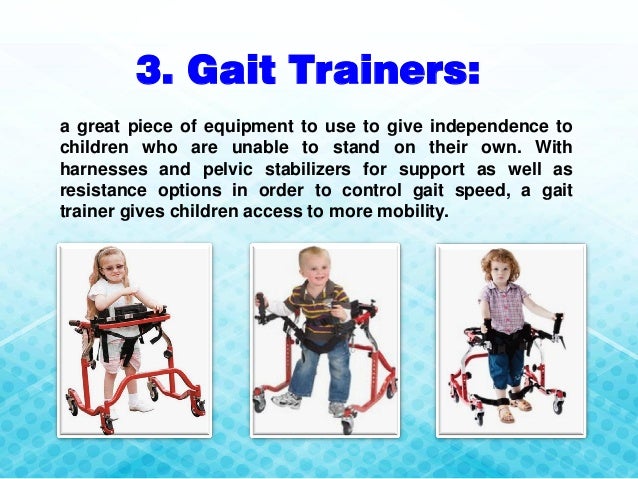 3. Gait Trainers:

a great piece of equipment to use to give independence to children who are unable to stand on their own. With harnesses and pelvic stabilizers for support as well as resistance options in order to control gait speed, a gait trainer gives children access to more mobility.